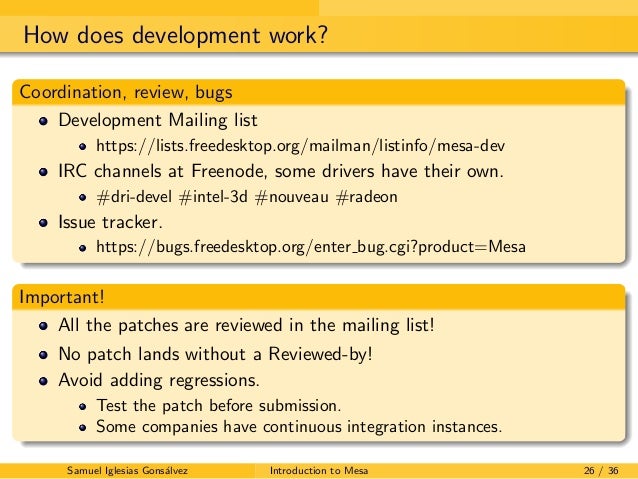 How does development work?

Coordination, review, bugs

- Development Mailing list
  - https://lists.freedesktop.org/mailman/listinfo/mesa-dev
- IRC channels at Freenode, some drivers have their own.
  - #dri-devel #intel-3d #nouveau #radeon
- Issue tracker.
  - https://bugs.freedesktop.org/enter_bug.cgi?product=Mesa

Important!

- All the patches are reviewed in the mailing list!
- No patch lands without a Reviewed-by!
- Avoid adding regressions.
  - Test the patch before submission.
  - Some companies have continuous integration instances.

Samuel Iglesias Gonsálvez    Introduction to Mesa    26 / 36